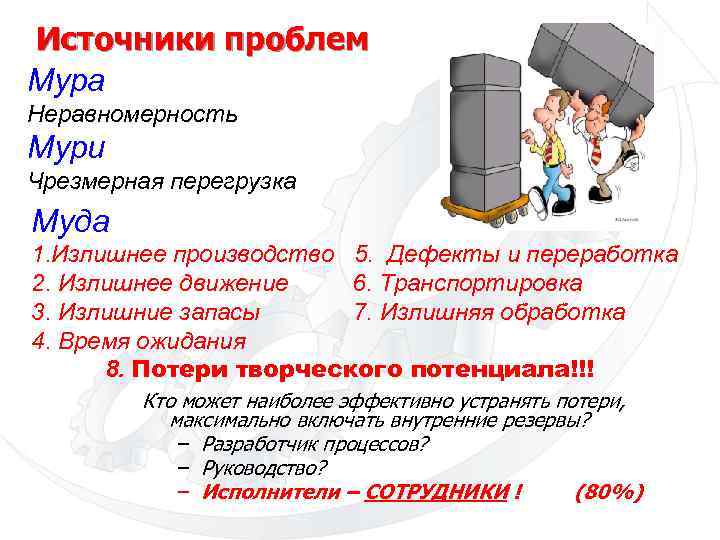 Источники проблем

Мура

Неравномерность

Мури

Чрезмерная перегрузка

Муда

1.Излишнее производство

2. Излишнее движение

3. Излишние запасы

4. Время ожидания

5. Дефекты и переработка

6. Транспортировка

7. Излишняя обработка

8. Потери творческого потенциала!!!

Кто может наиболее эффективно устранять потери, максимально включать внутренние резервы?

– Разработчик процессов?

– Руководство?

– Исполнители – СОТРУДНИКИ ! (80%)